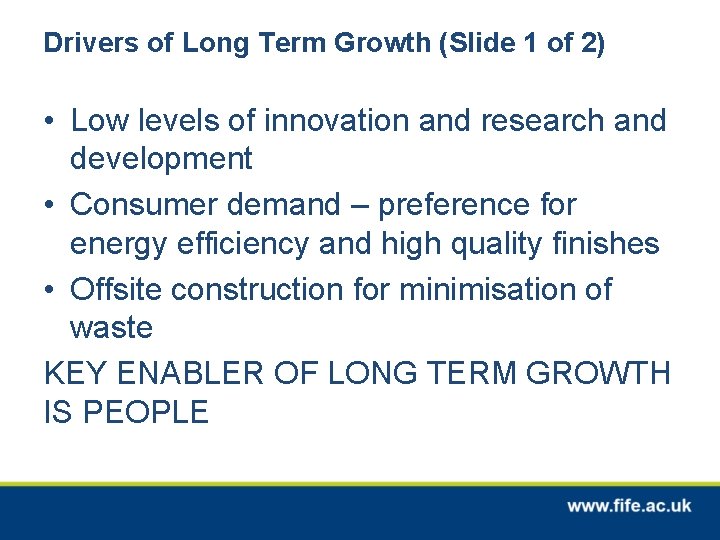 Drivers of Long Term Growth (Slide 1 of 2)

• Low levels of innovation and research and development
• Consumer demand – preference for energy efficiency and high quality finishes
• Offsite construction for minimisation of waste

KEY ENABLER OF LONG TERM GROWTH IS PEOPLE

www.fife.ac.uk